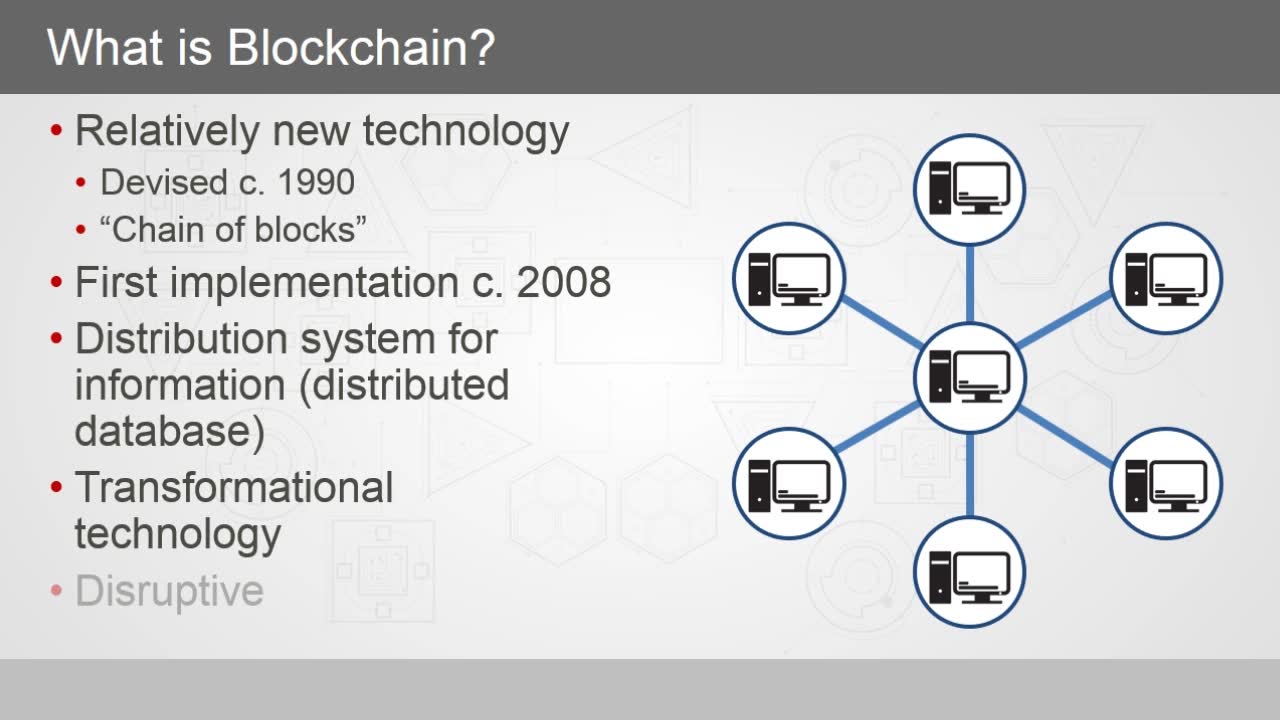 What is Blockchain?

• Relatively new technology
  • Devised c. 1990
  • “Chain of blocks”
• First implementation c. 2008
• Distribution system for information (distributed database)
• Transformational technology
• Disruptive